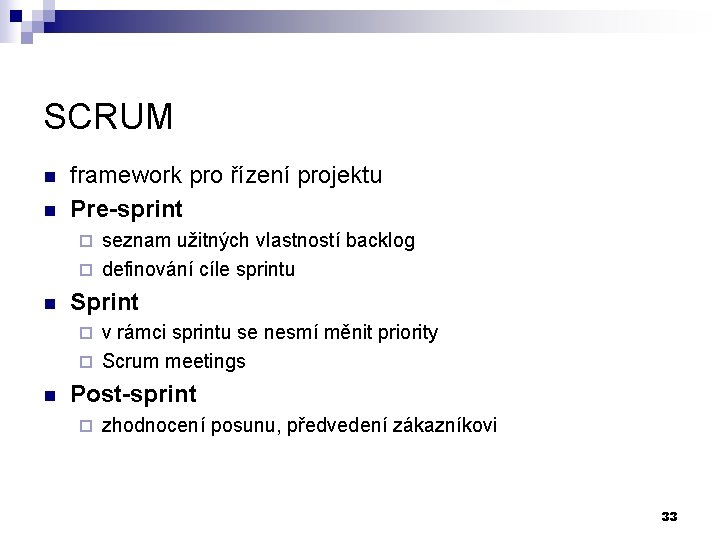 SCRUM

- framework pro řízení projektu
- Pre-sprint
  - seznam užitných vlastností backlog
  - definování cíle sprintu
- Sprint
  - v rámci sprintu se nesmí měnit priority
  - Scrum meetings
- Post-sprint
  - zhodnocení posunu, předvedení zákazníkovi

33